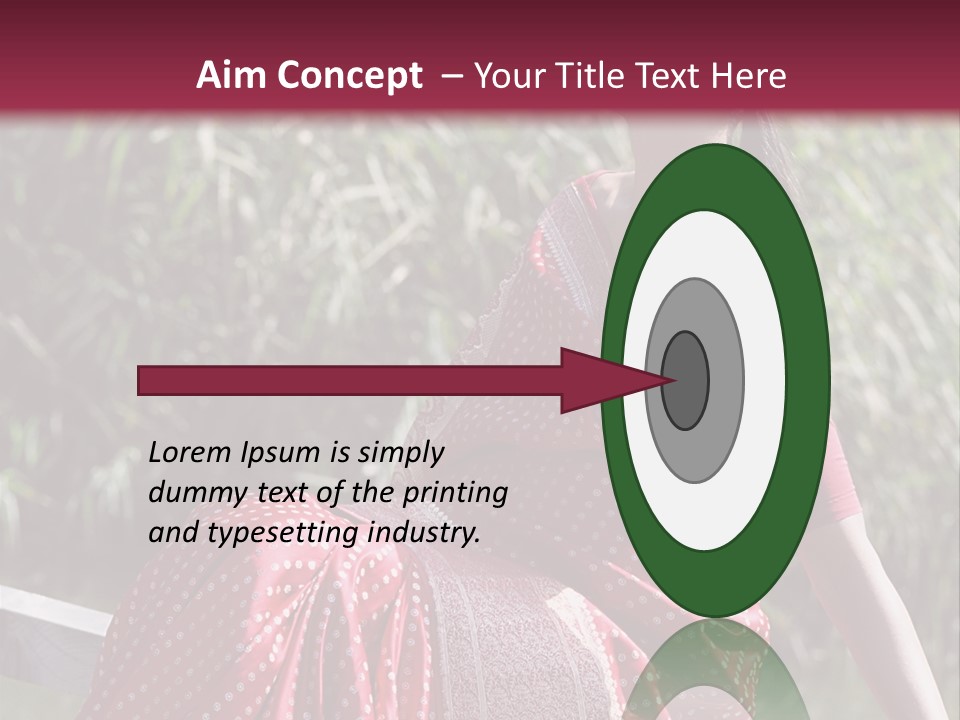 Aim Concept – Your Title Text Here

Lorem Ipsum is simply dummy text of the printing and typesetting industry.